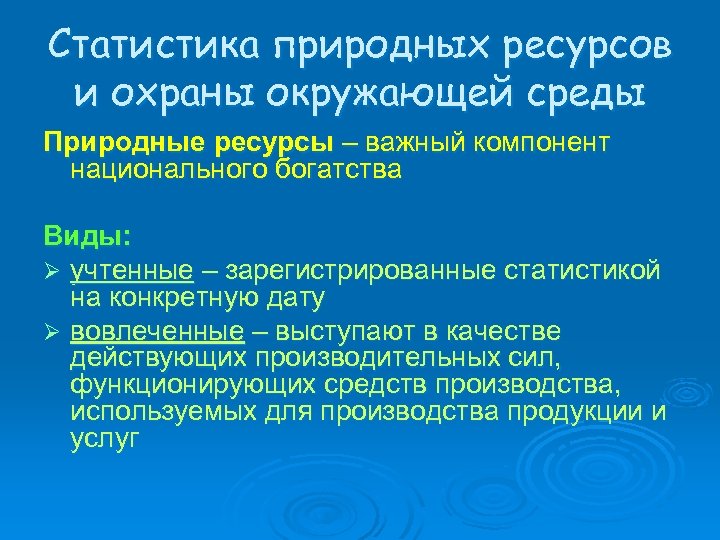 Статистика природных ресурсов и охраны окружающей среды

Природные ресурсы – важный компонент национального богатства

Виды:

➢ учтенные – зарегистрированные статистикой на конкретную дату

➢ вовлеченные – выступают в качестве действующих производительных сил, функционирующих средств производства, используемых для производства продукции и услуг